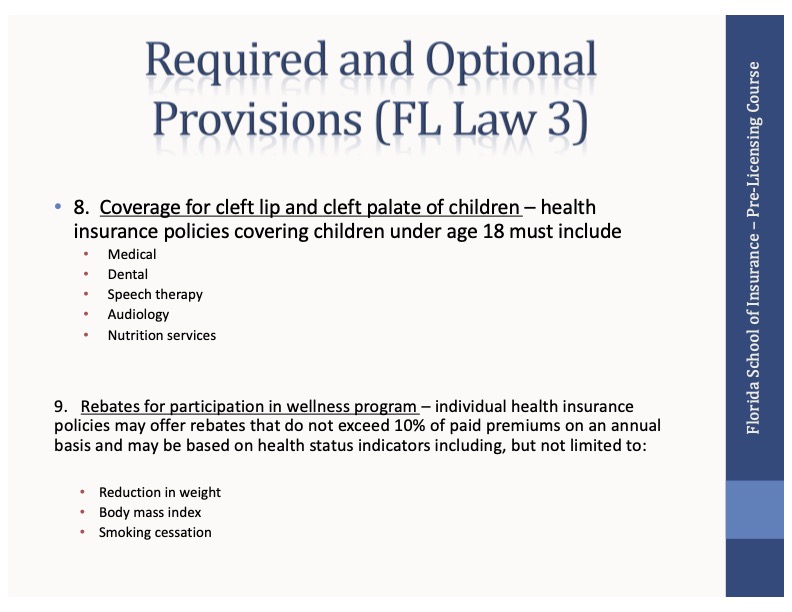 Required and Optional Provisions (FL Law 3)

• 8. Coverage for cleft lip and cleft palate of children – health insurance policies covering children under age 18 must include
• Medical
• Dental
• Speech therapy
• Audiology
• Nutrition services

9. Rebates for participation in wellness program – individual health insurance policies may offer rebates that do not exceed 10% of paid premiums on an annual basis and may be based on health status indicators including, but not limited to:

• Reduction in weight
• Body mass index
• Smoking cessation

Florida School of Insurance – Pre-Licensing Course